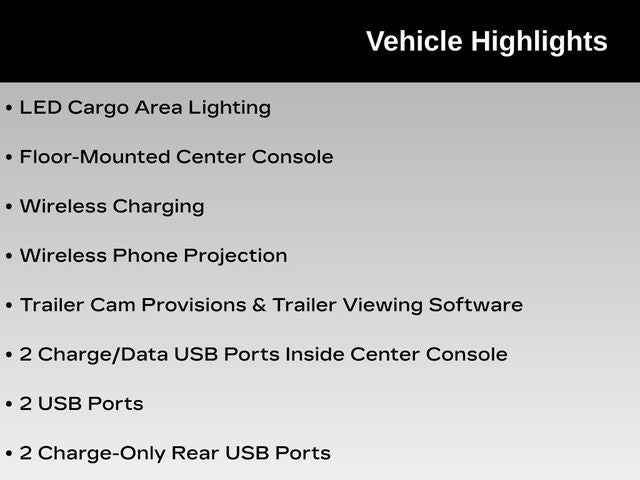 Vehicle Highlights

• LED Cargo Area Lighting

• Floor-Mounted Center Console

• Wireless Charging

• Wireless Phone Projection

• Trailer Cam Provisions & Trailer Viewing Software

• 2 Charge/Data USB Ports Inside Center Console

• 2 USB Ports

• 2 Charge-Only Rear USB Ports